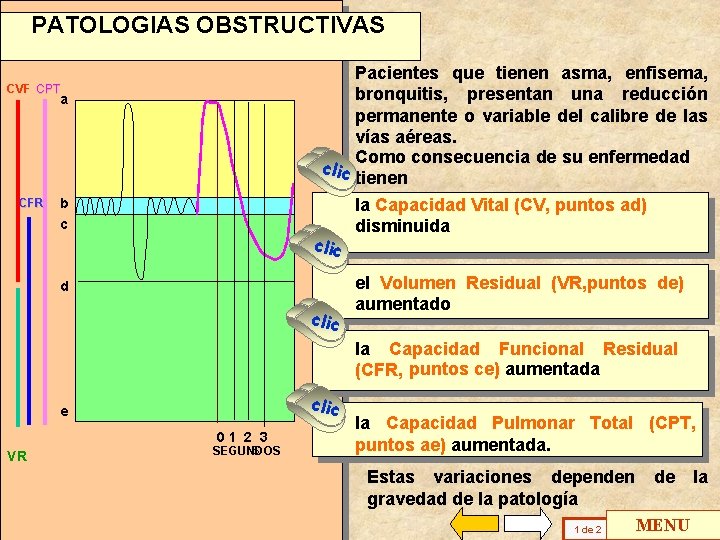 PATOLOGIAS OBSTRUCTIVAS

CVF CPT

CFR

VR

a

b

c

d

e

0 1 2 3
SEGUNDOS

Pacientes que tienen asma, enfisema, bronquitis, presentan una reducción permanente o variable del calibre de las vías aéreas.
Como consecuencia de su enfermedad tienen

clic

la Capacidad Vital (CV, puntos ad) disminuida

clic

el Volumen Residual (VR,puntos de) aumentado

clic

la Capacidad Funcional Residual (CFR, puntos ce) aumentada

clic

la Capacidad Pulmonar Total (CPT, puntos ae) aumentada.

Estas variaciones dependen de la gravedad de la patología

1 de 2

MENU